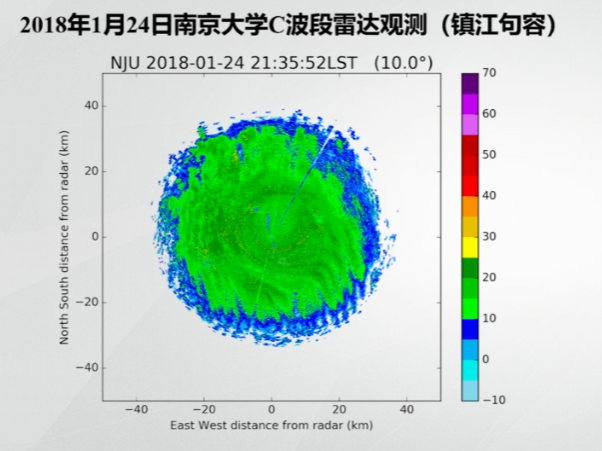 2018年1月24日南京大学C波段雷达观测（镇江句容）

NJU 2018-01-24 21:35:52LST (10.0°)

North South distance from radar (km)

40
20
0
−20
−40

−40 −20 0 20 40

East West distance from radar (km)

70
60
50
40
30
20
10
0
−10